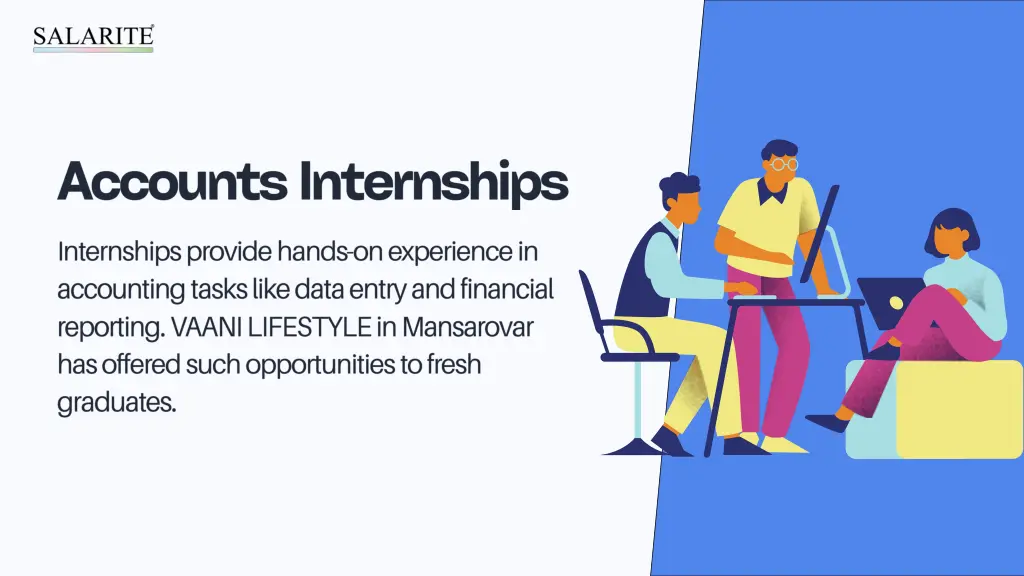 SALARITE

Accounts Internships

Internships provide hands-on experience in accounting tasks like data entry and financial reporting. VAANI LIFESTYLE in Mansarovar has offered such opportunities to fresh graduates.